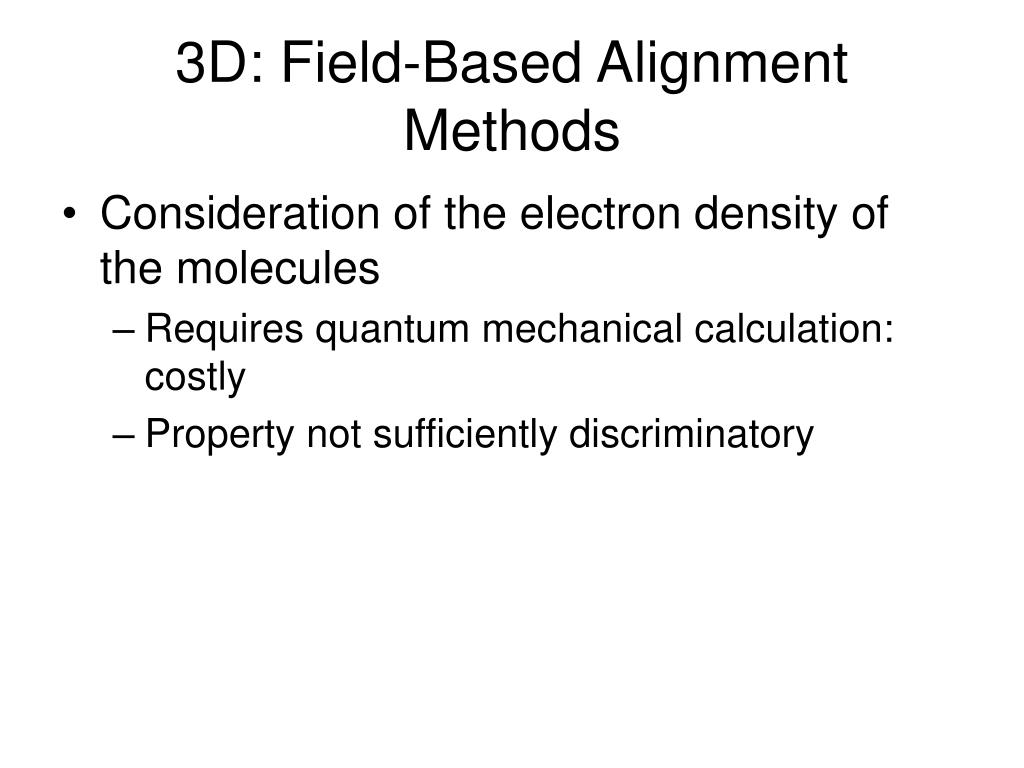 3D: Field-Based Alignment Methods

• Consideration of the electron density of the molecules
– Requires quantum mechanical calculation: costly
– Property not sufficiently discriminatory